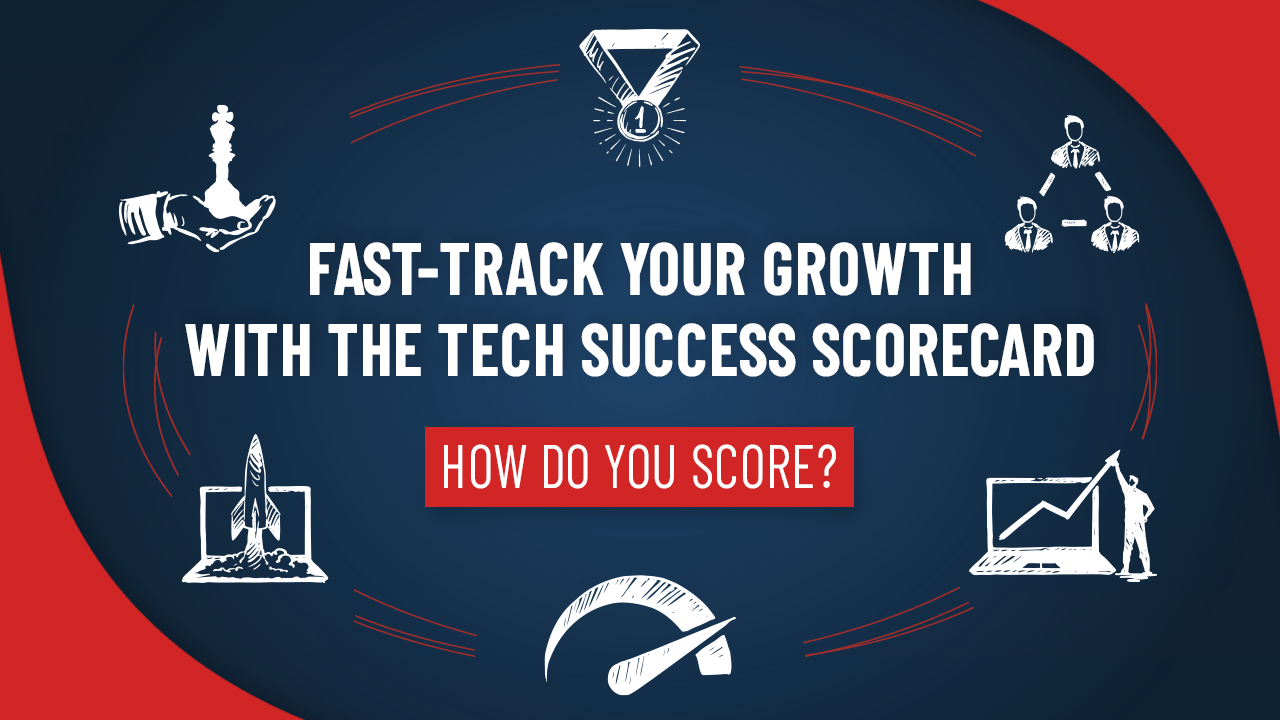 1

FAST-TRACK YOUR GROWTH WITH THE TECH SUCCESS SCORECARD

HOW DO YOU SCORE?